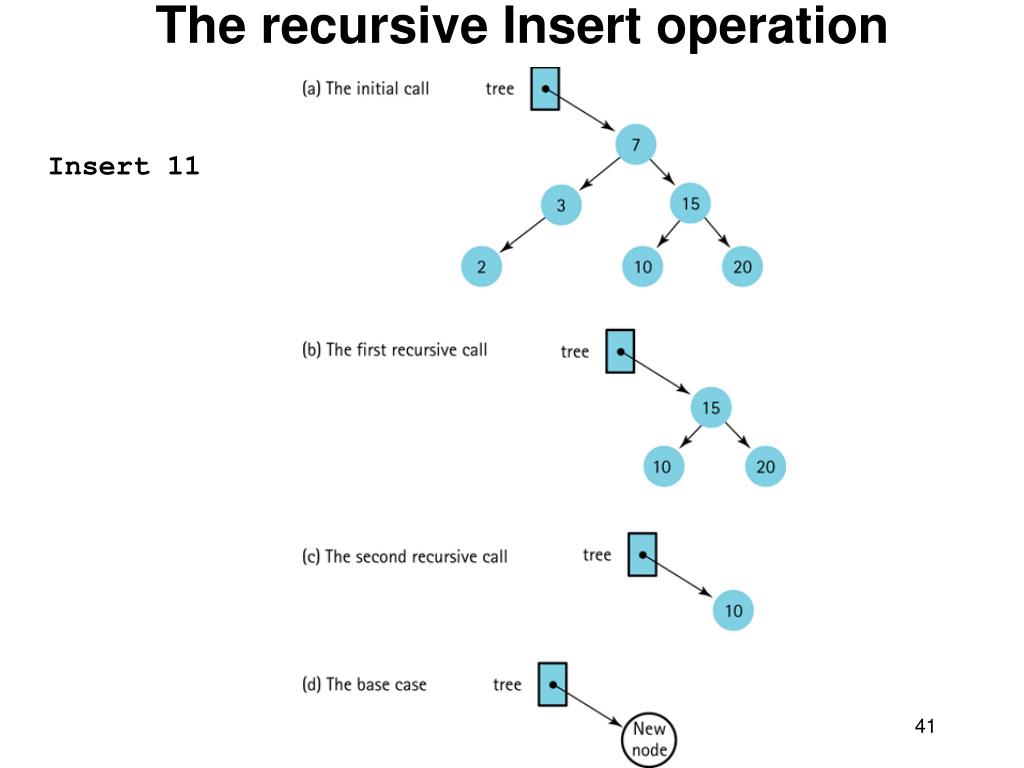 The recursive Insert operation

Insert 11

(a) The initial call

tree

7

3

15

2

10

20

(b) The first recursive call

tree

15

10

20

(c) The second recursive call

tree

10

(d) The base case

tree

New node

41